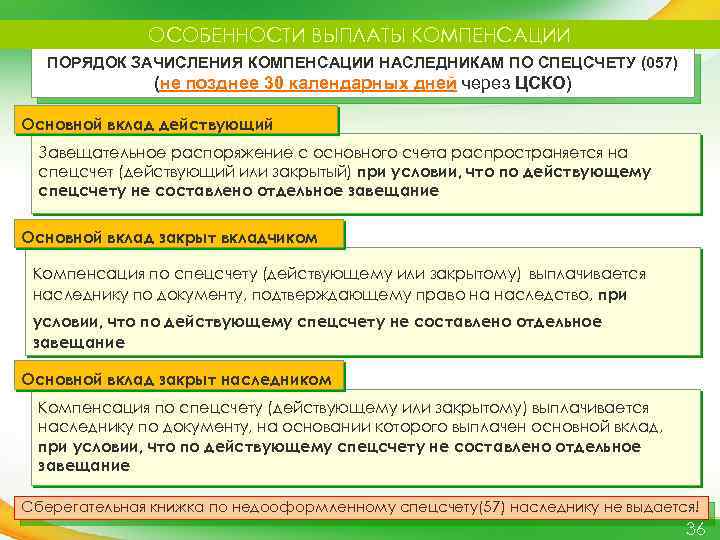 ОСОБЕННОСТИ ВЫПЛАТЫ КОМПЕНСАЦИИ

ПОРЯДОК ЗАЧИСЛЕНИЯ КОМПЕНСАЦИИ НАСЛЕДНИКАМ ПО СПЕЦСЧЕТУ (057)
(не позднее 30 календарных дней через ЦСКО)

Основной вклад действующий

Завещательное распоряжение с основного счета распространяется на спецсчет (действующий или закрытый) при условии, что по действующему спецсчету не составлено отдельное завещание

Основной вклад закрыт вкладчиком

Компенсация по спецсчету (действующему или закрытому) выплачивается наследнику по документу, подтверждающему право на наследство, при условии, что по действующему спецсчету не составлено отдельное завещание

Основной вклад закрыт наследником

Компенсация по спецсчету (действующему или закрытому) выплачивается наследнику по документу, на основании которого выплачен основной вклад, при условии, что по действующему спецсчету не составлено отдельное завещание

Сберегательная книжка по недооформленному спецсчету(57) наследнику не выдается!

36